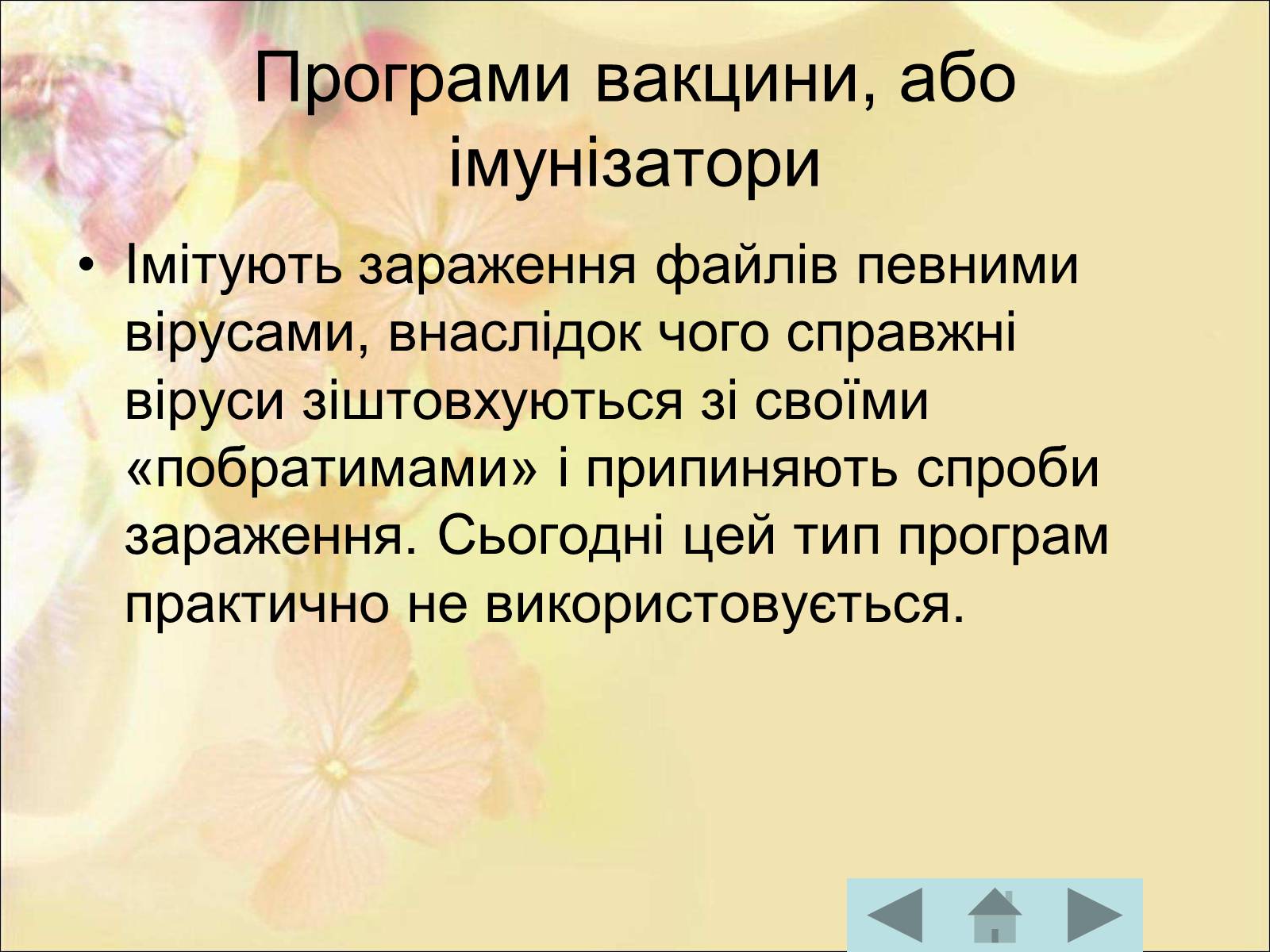 Програми вакцини, або імунізатори

• Імітують зараження файлів певними вірусами, внаслідок чого справжні віруси зіштовхуються зі своїми «побратимами» і припиняють спроби зараження. Сьогодні цей тип програм практично не використовується.